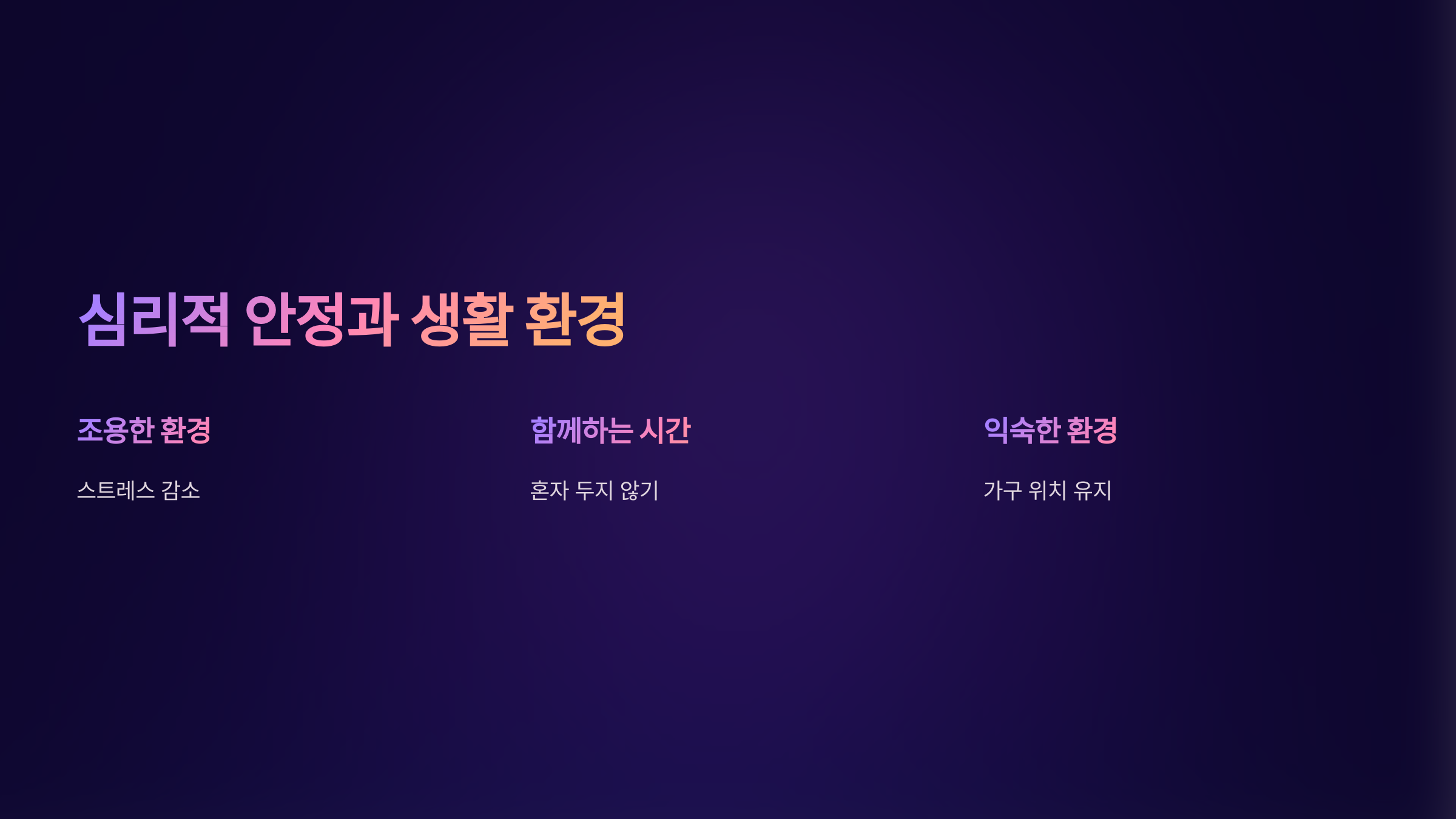 심리적 안정과 생활 환경

조용한 환경

스트레스 감소

함께하는 시간

혼자 두지 않기

익숙한 환경

가구 위치 유지